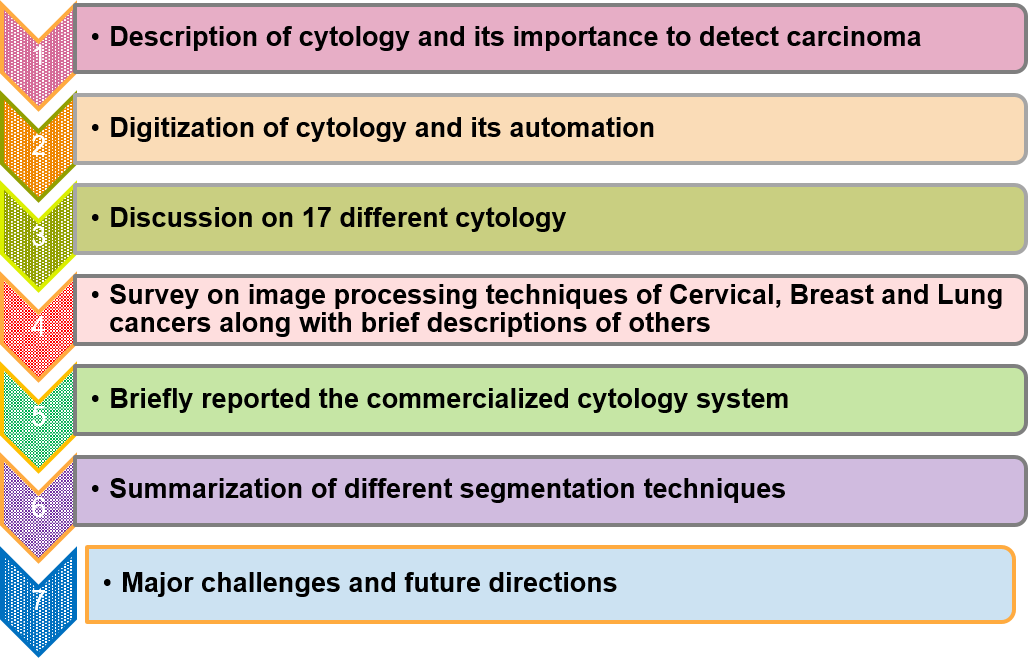 1

• Description of cytology and its importance to detect carcinoma

2

• Digitization of cytology and its automation

3

• Discussion on 17 different cytology

4

• Survey on image processing techniques of Cervical, Breast and Lung cancers along with brief descriptions of others

5

• Briefly reported the commercialized cytology system

6

• Summarization of different segmentation techniques

7

• Major challenges and future directions